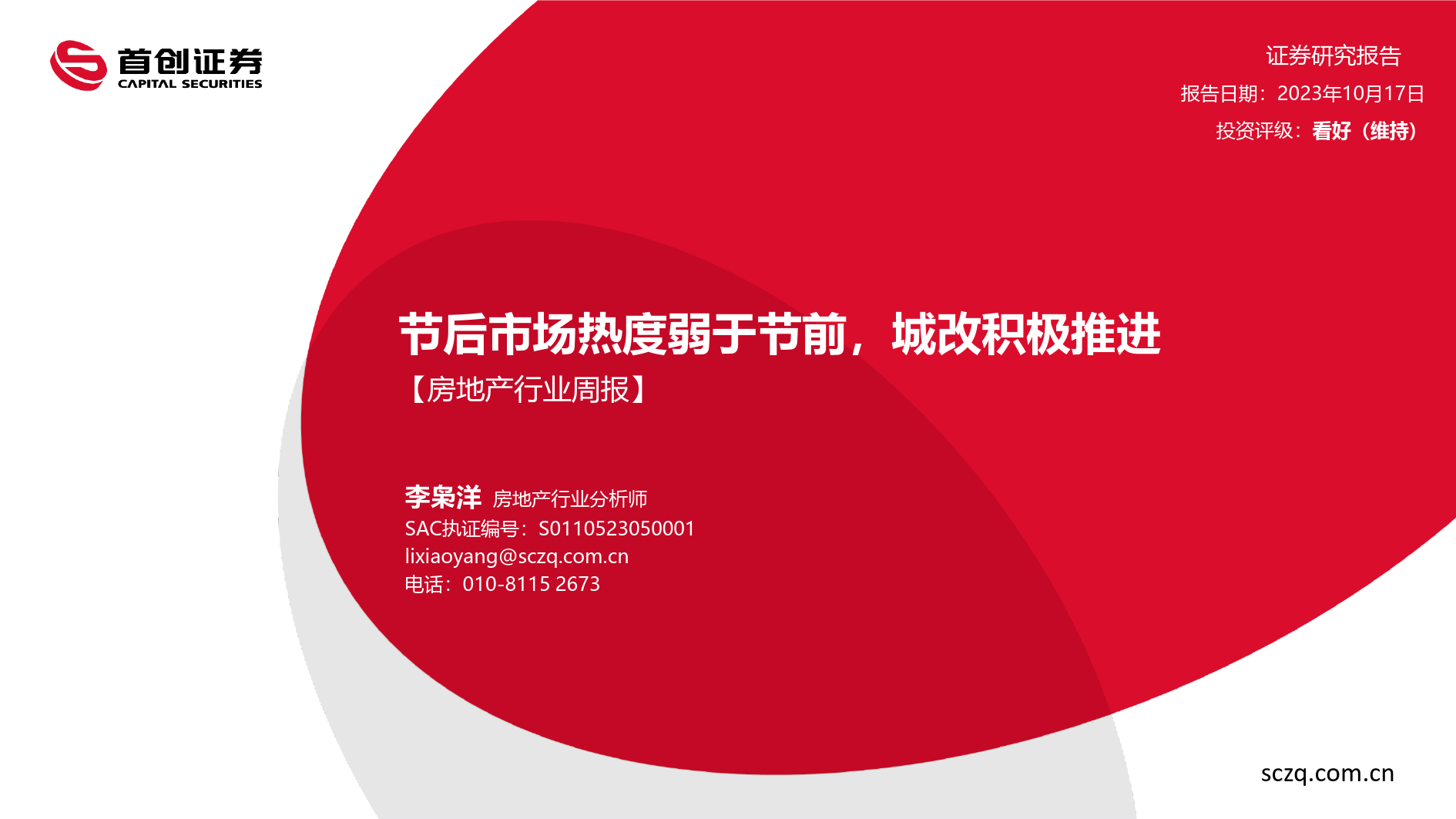 首创证券
CAPITAL SECURITIES

证券研究报告
报告日期：2023年10月17日
投资评级：看好（维持）

节后市场热度弱于节前，城改积极推进
【房地产行业周报】

李枭洋 房地产行业分析师
SAC执证编号：S0110523050001
lixiaoyang@sczq.com.cn
电话：010-8115 2673

sczq.com.cn